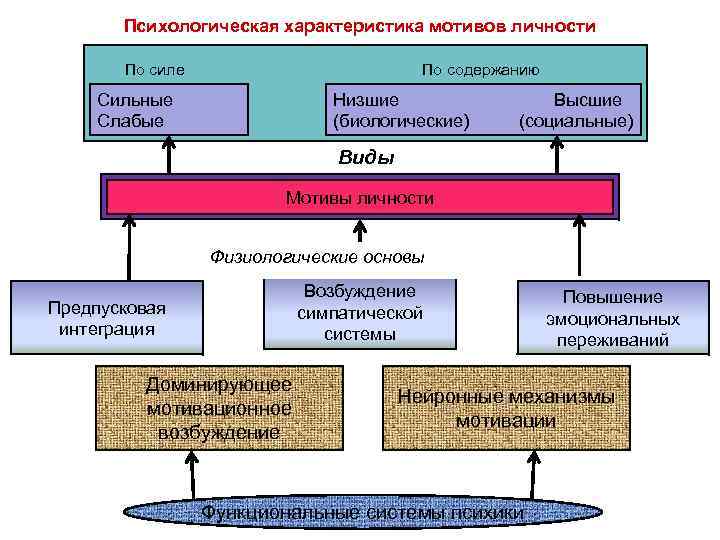 Психологическая характеристика мотивов личности

По силе

Сильные
Слабые

По содержанию

Низшие (биологические)

Высшие (социальные)

Виды

Мотивы личности

Физиологические основы

Предпусковая интеграция

Возбуждение симпатической системы

Повышение эмоциональных переживаний

Доминирующее мотивационное возбуждение

Нейронные механизмы мотивации

Функциональные системы психики